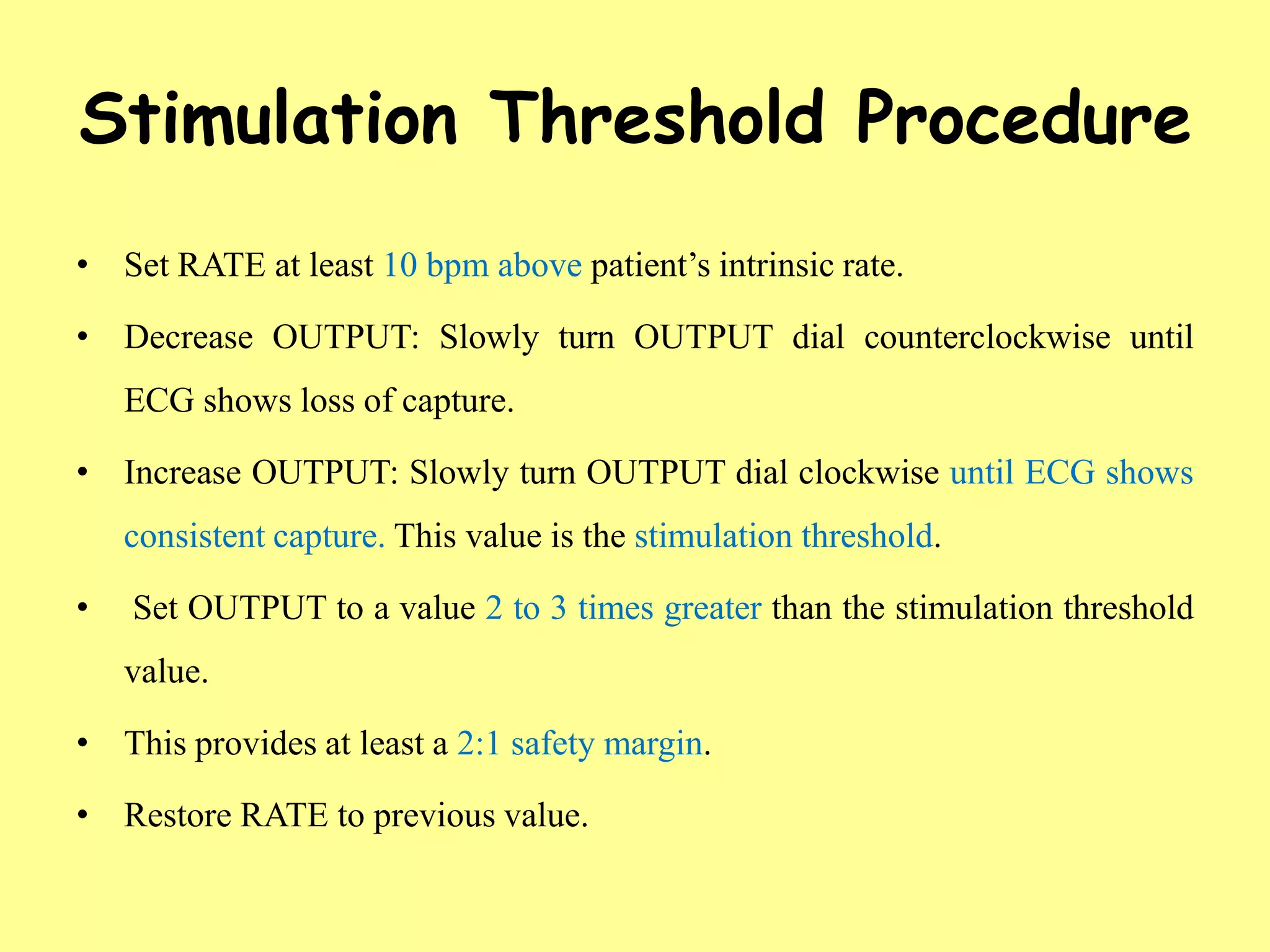 Stimulation Threshold Procedure

• Set RATE at least 10 bpm above patient’s intrinsic rate.

• Decrease OUTPUT: Slowly turn OUTPUT dial counterclockwise until ECG shows loss of capture.

• Increase OUTPUT: Slowly turn OUTPUT dial clockwise until ECG shows consistent capture. This value is the stimulation threshold.

• Set OUTPUT to a value 2 to 3 times greater than the stimulation threshold value.

• This provides at least a 2:1 safety margin.

• Restore RATE to previous value.